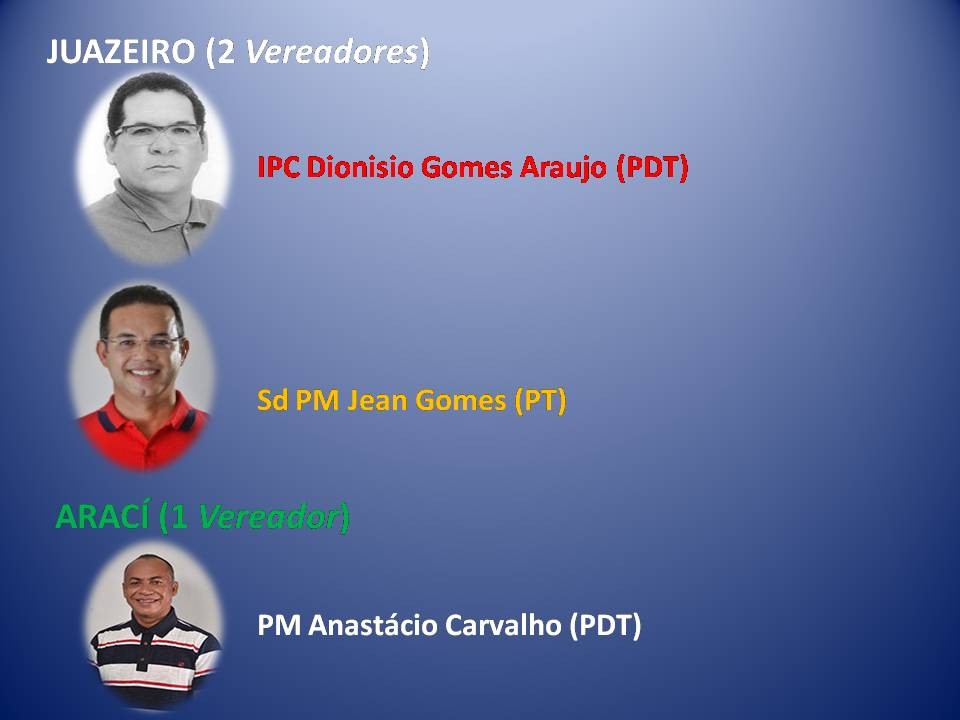 JUAZEIRO (2 Vereadores)

IPC Dionisio Gomes Araujo (PDT)

Sd PM Jean Gomes (PT)

ARACÍ (1 Vereador)

PM Anastácio Carvalho (PDT)